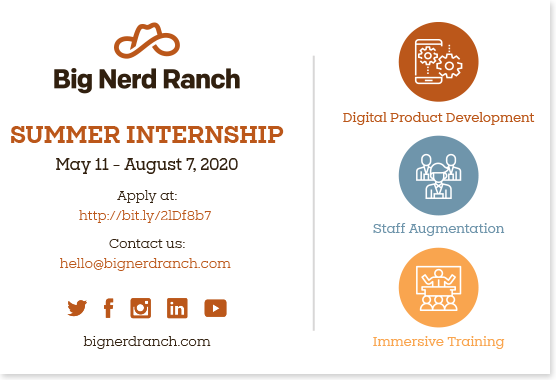 Big Nerd Ranch

SUMMER INTERNSHIP

May 11 - August 7, 2020

Apply at:
http://bit.ly/2lDf8b7

Contact us:
hello@bignerdranch.com

bignerdranch.com

Digital Product Development

Staff Augmentation

Immersive Training